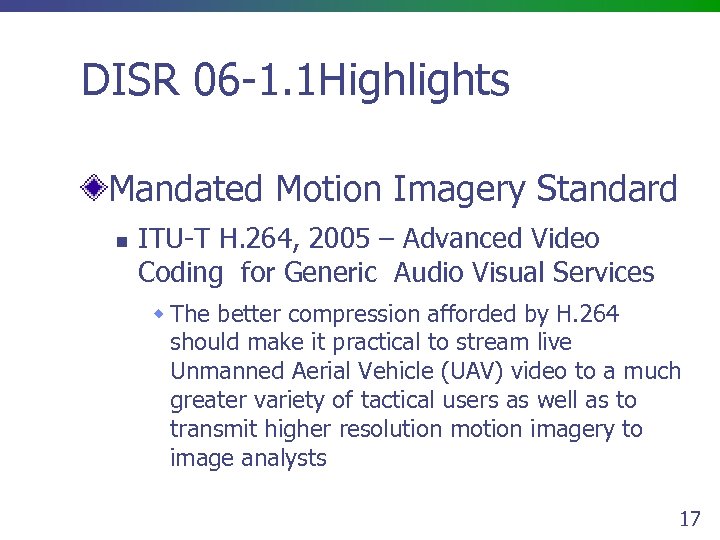 DISR 06-1.1Highlights

Mandated Motion Imagery Standard

ITU-T H.264, 2005 – Advanced Video Coding for Generic Audio Visual Services

The better compression afforded by H.264 should make it practical to stream live Unmanned Aerial Vehicle (UAV) video to a much greater variety of tactical users as well as to transmit higher resolution motion imagery to image analysts

17